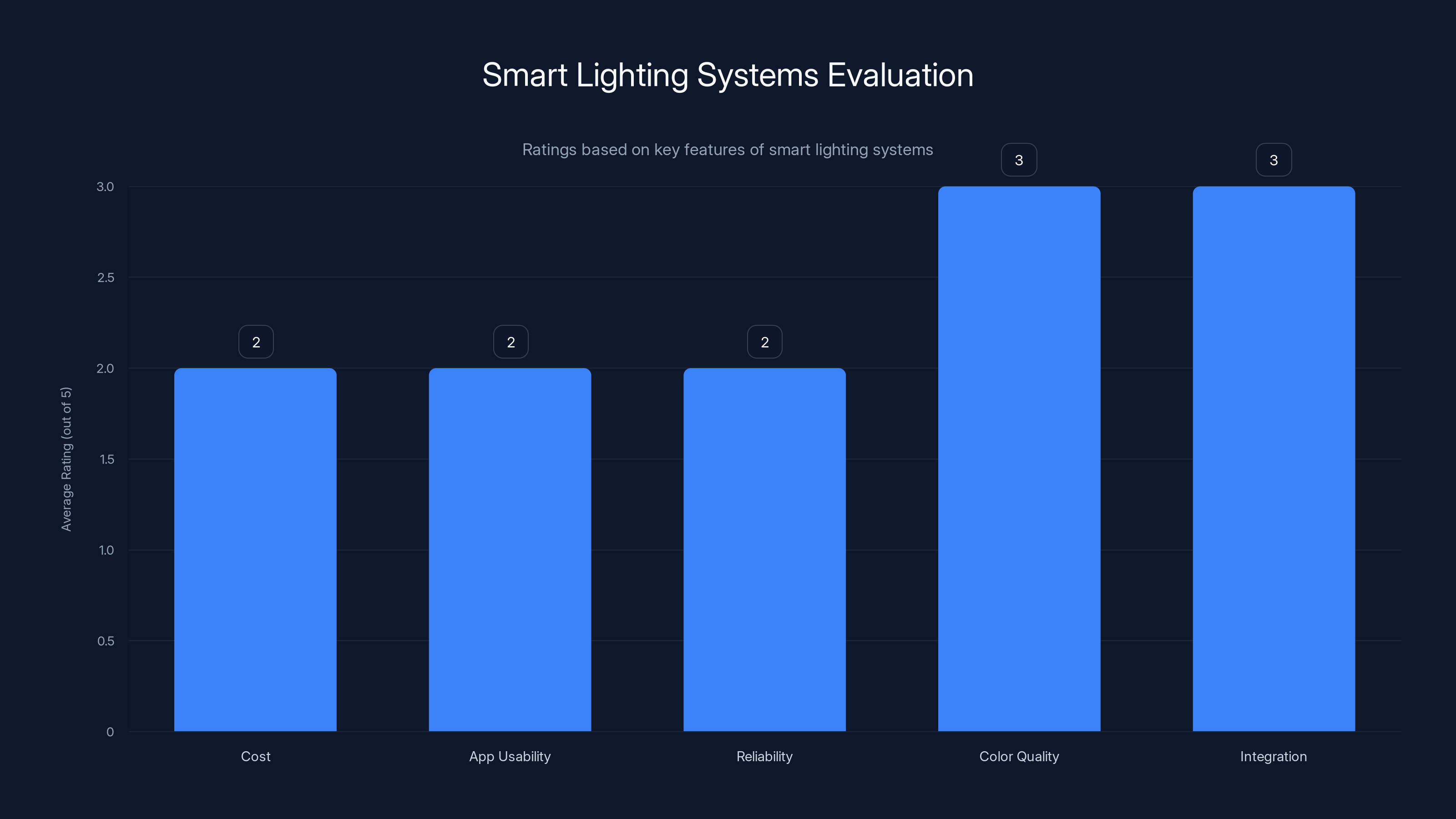 Smart Lighting Systems Evaluation

Ratings based on key features of smart lighting systems

Average Rating (out of 5)

3.0
2.5
2.0
1.5
1.0
0.5
0

2
2
2
3
3

Cost
App Usability
Reliability
Color Quality
Integration